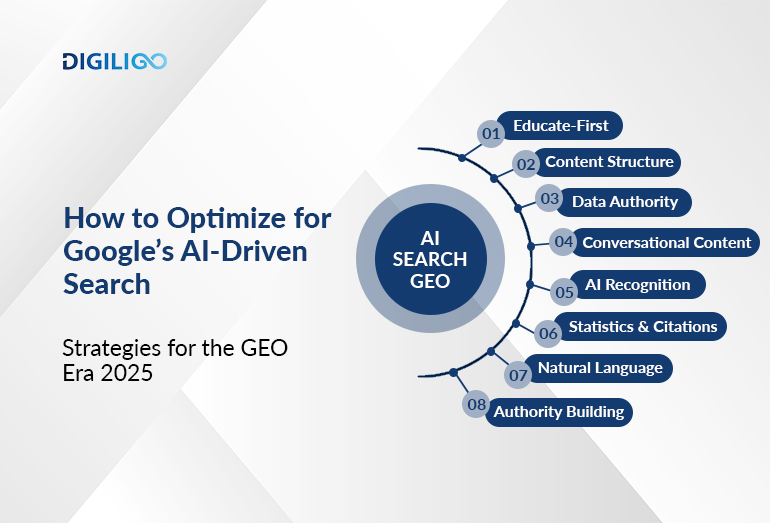 DIGILIGO

How to Optimize for Google's AI-Driven Search

Strategies for the GEO Era 2025

AI SEARCH GEO

01 Educate-First
02 Content Structure
03 Data Authority
04 Conversational Content
05 AI Recognition
06 Statistics & Citations
07 Natural Language
08 Authority Building